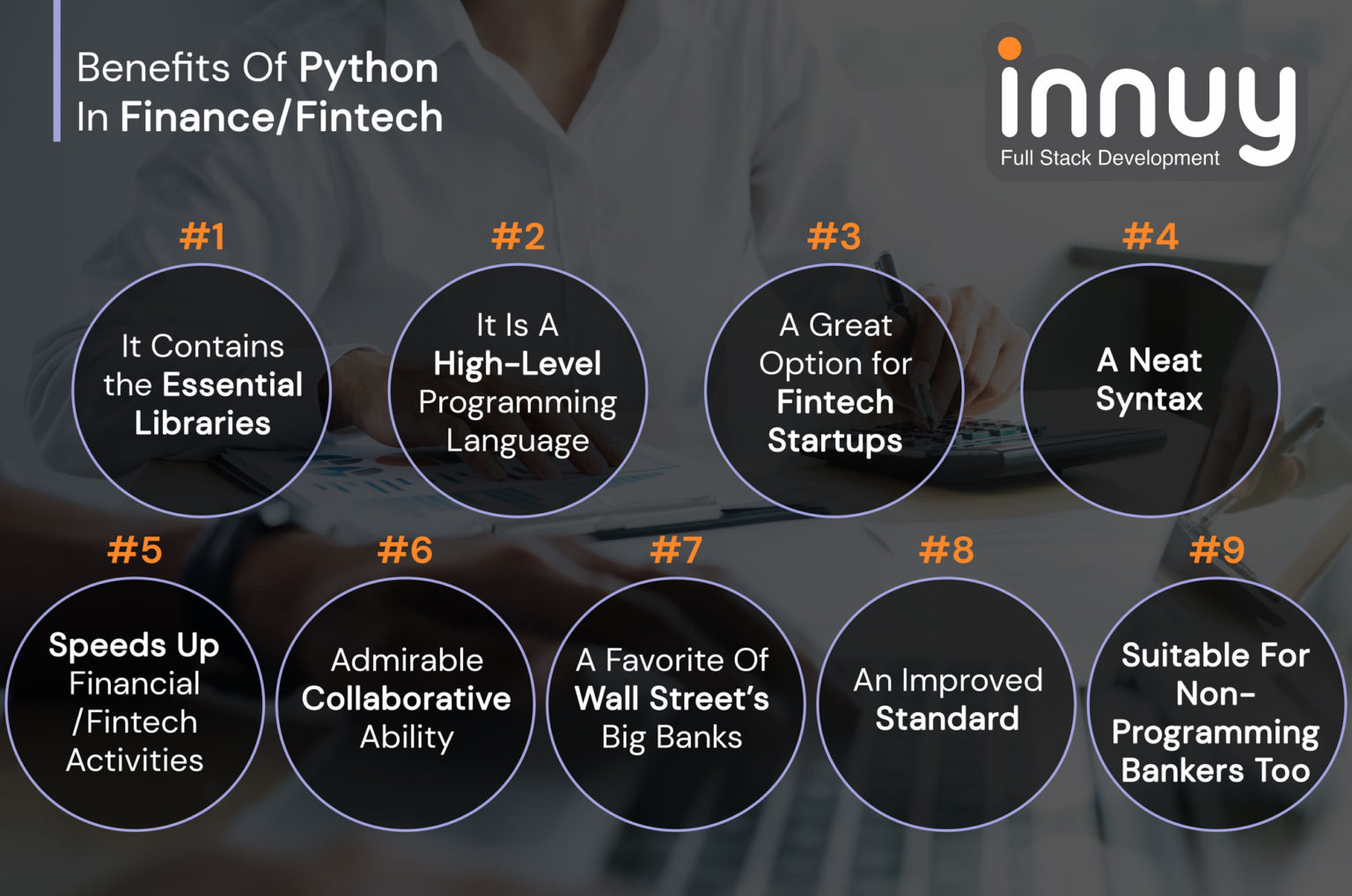 Benefits Of Python In Finance/Fintech

innuy
Full Stack Development

#1
It Contains the Essential Libraries

#2
It Is A High-Level Programming Language

#3
A Great Option for Fintech Startups

#4
A Neat Syntax

#5
Speeds Up Financial /Fintech Activities

#6
Admirable Collaborative Ability

#7
A Favorite Of Wall Street's Big Banks

#8
An Improved Standard

#9
Suitable For Non-Programming Bankers Too